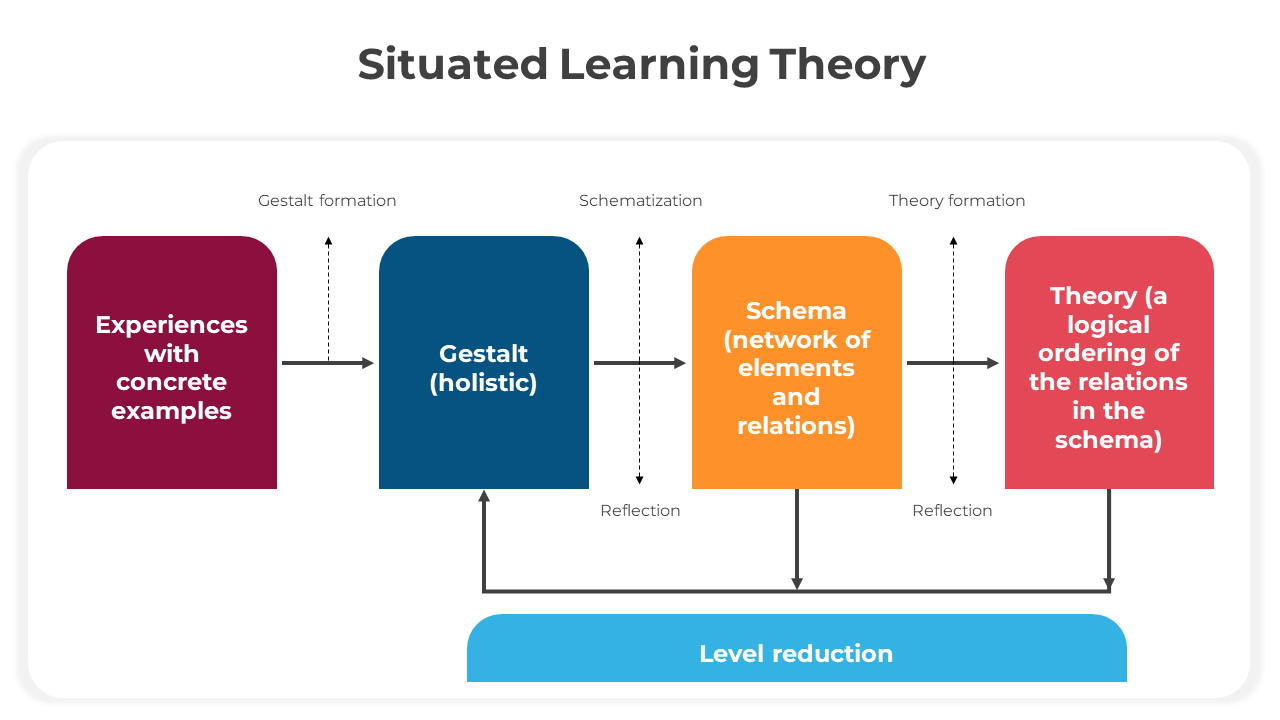 Situated Learning Theory

Gestalt formation

Schematization

Theory formation

Experiences with concrete examples

Gestalt (holistic)

Schema (network of elements and relations)

Theory (a logical ordering of the relations in the schema)

Reflection

Reflection

Level reduction